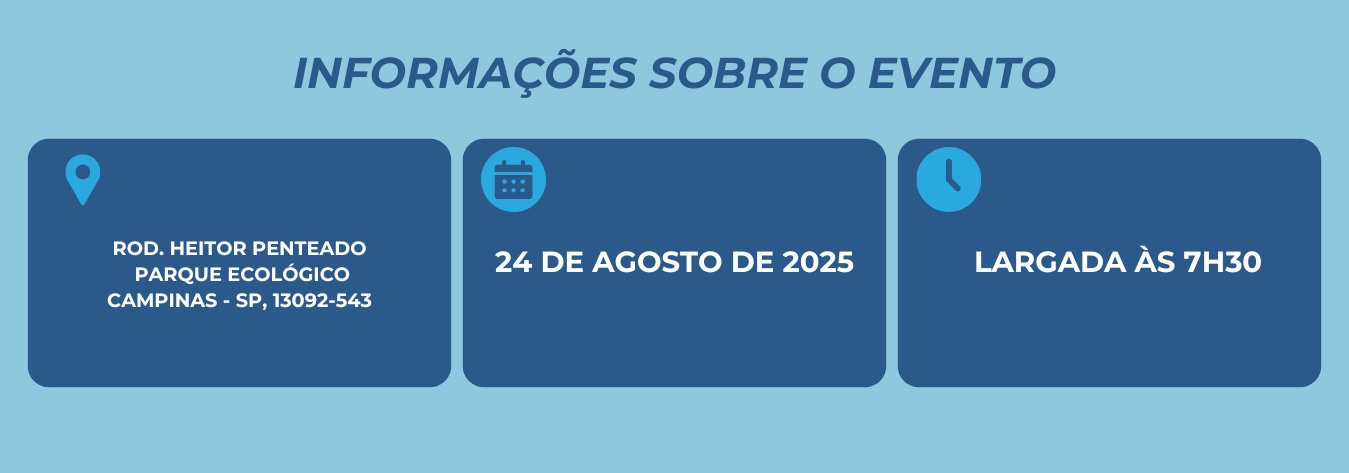 INFORMAÇÕES SOBRE O EVENTO

ROD. HEITOR PENTEADO
PARQUE ECOLÓGICO
CAMPINAS - SP, 13092-543

24 DE AGOSTO DE 2025

LARGADA ÀS 7H30